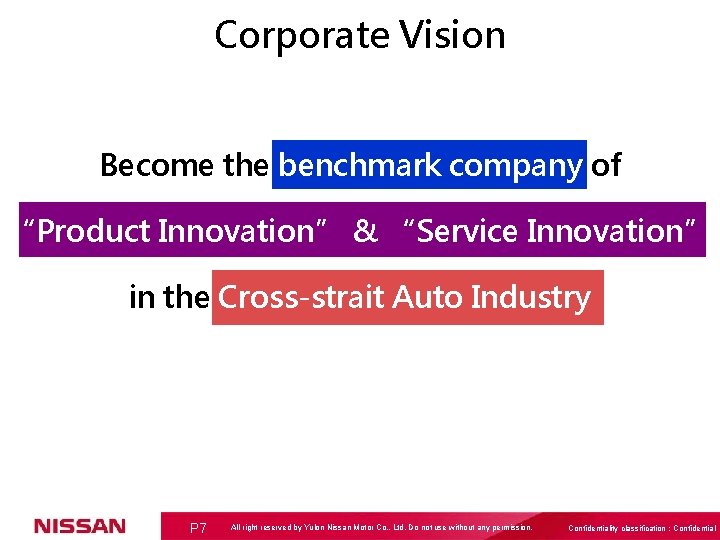 Corporate Vision

Become the benchmark company of
“Product Innovation” & “Service Innovation”
in the Cross-strait Auto Industry

NISSAN
P7
All right reserved by Yulon Nissan Motor Co., Ltd. Do not use without any permission.
Confidentiality classification : Confidential